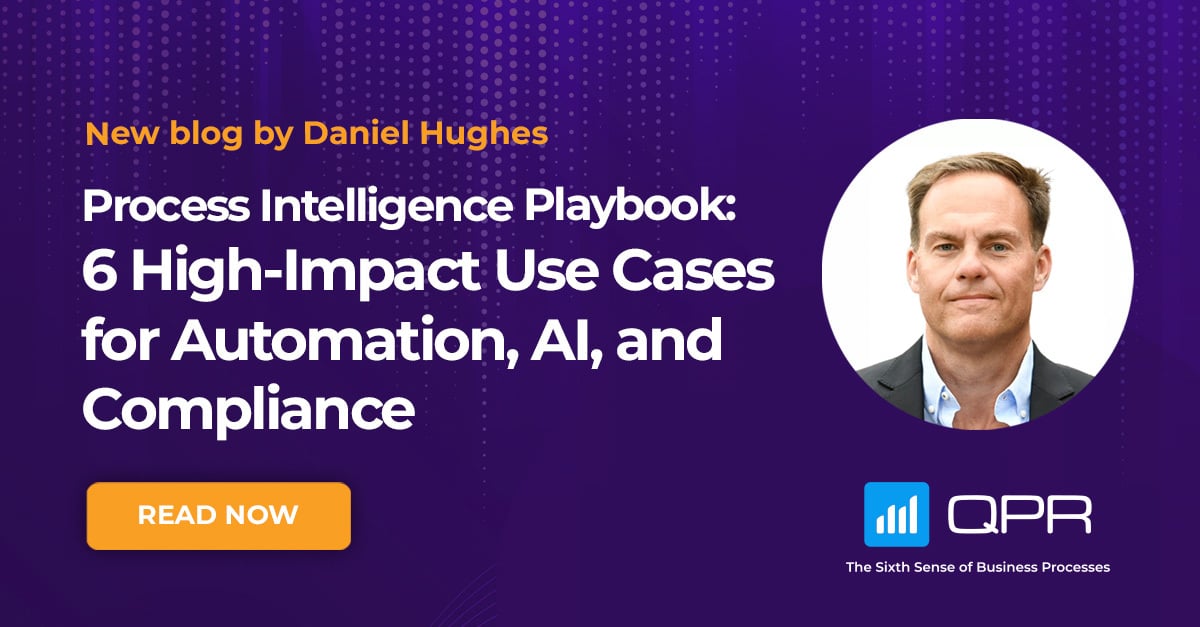 New blog by Daniel Hughes

Process Intelligence Playbook:
6 High-Impact Use Cases for Automation, AI, and Compliance

READ NOW

QPR

The Sixth Sense of Business Processes